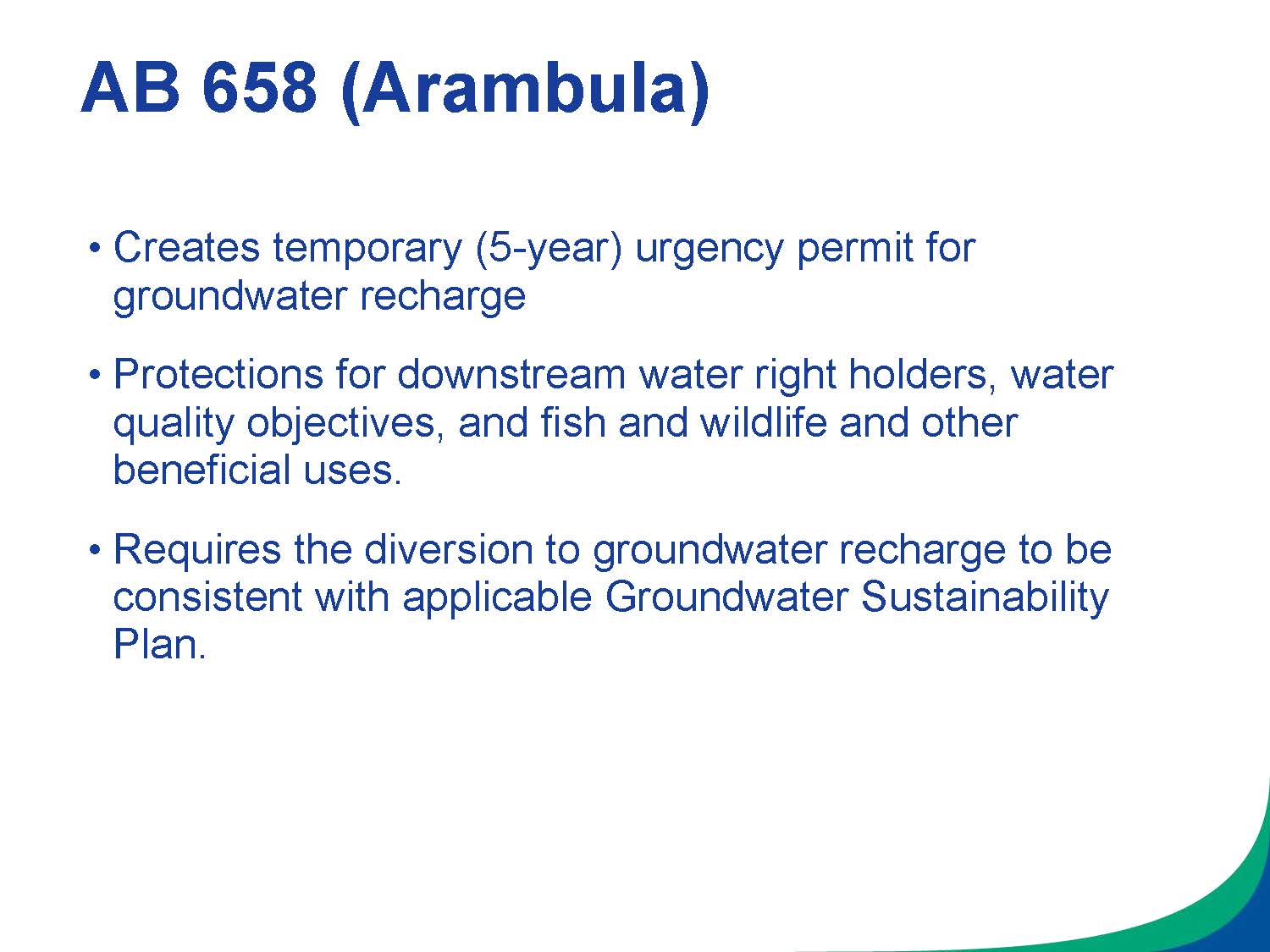 AB 658 (Arambula)

• Creates temporary (5-year) urgency permit for groundwater recharge

• Protections for downstream water right holders, water quality objectives, and fish and wildlife and other beneficial uses.

• Requires the diversion to groundwater recharge to be consistent with applicable Groundwater Sustainability Plan.